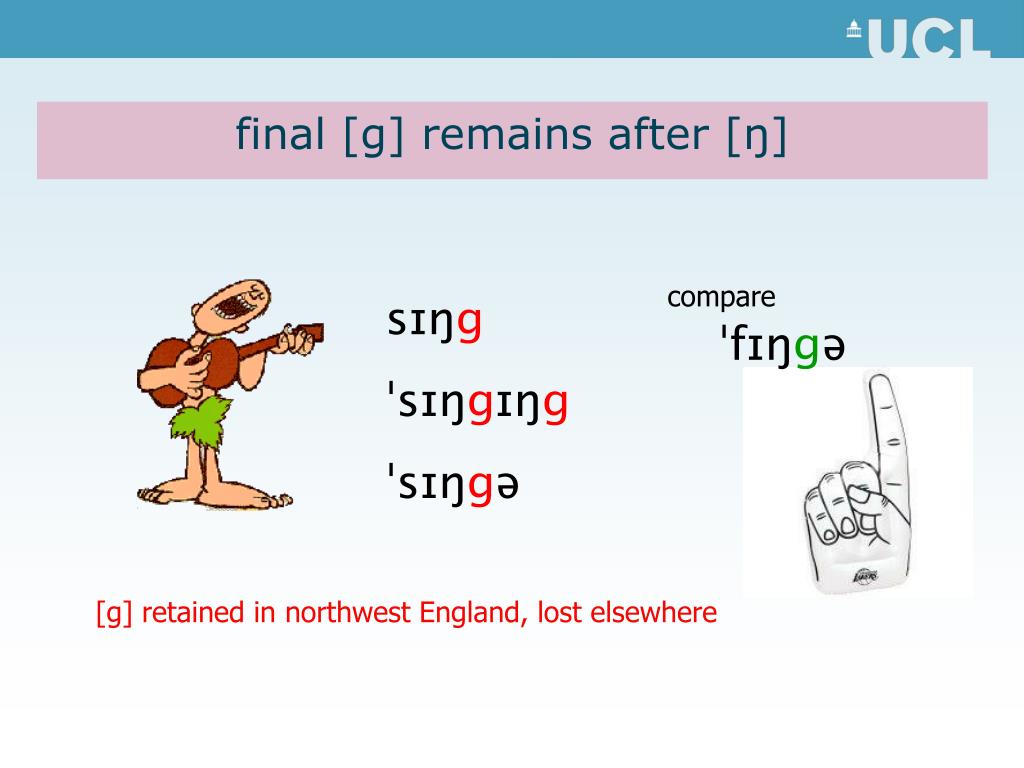 UCL

final [g] remains after [ŋ]

sɪŋg

ˈsɪŋgɪŋg

ˈsɪŋgə

compare

ˈfɪŋgə

LAKERS

[g] retained in northwest England, lost elsewhere